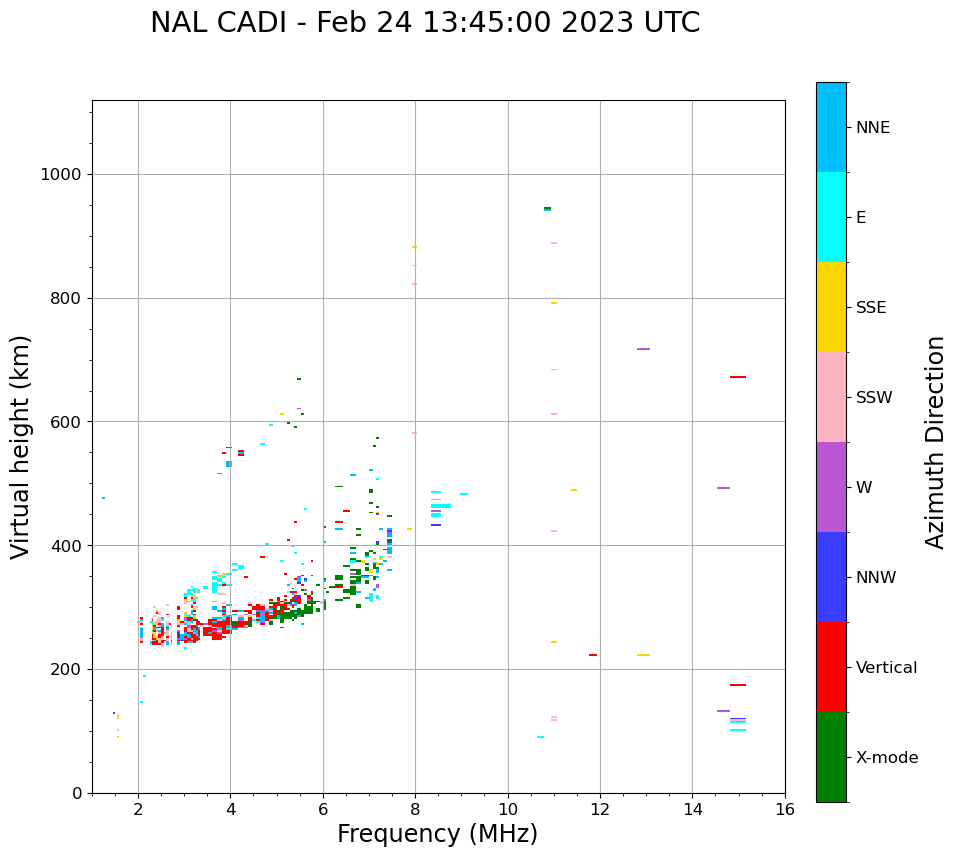 NAL CADI - Feb 24 13:45:00 2023 UTC

Virtual height (km)

1000
800
600
400
200
0

2
4
6
8
10
12
14
16

Frequency (MHz)

NNE
E
SSE
SSW
W
NNW
Vertical
X-mode

Azimuth Direction